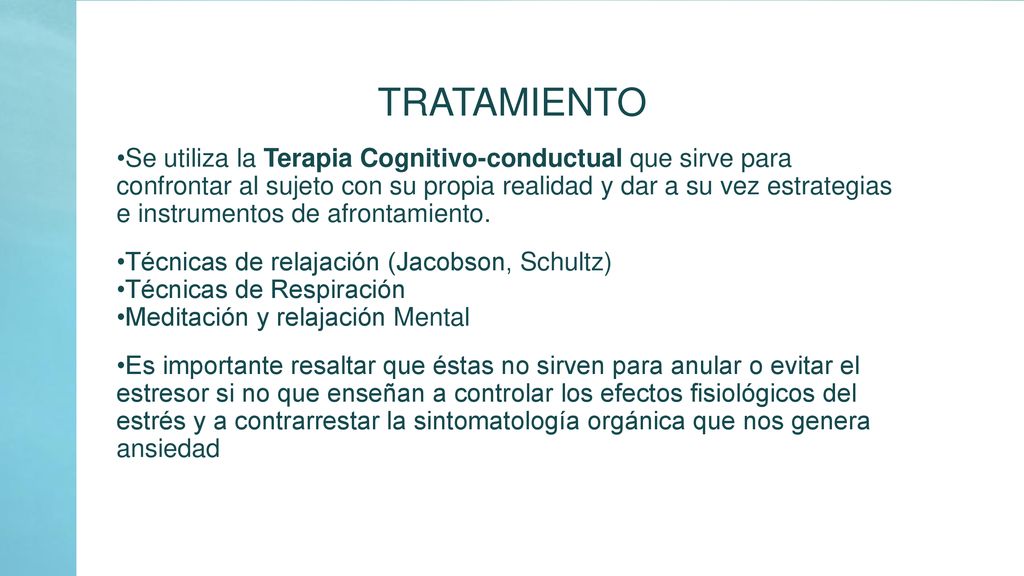 TRATAMIENTO

•Se utiliza la Terapia Cognitivo-conductual que sirve para confrontar al sujeto con su propia realidad y dar a su vez estrategias e instrumentos de afrontamiento.

•Técnicas de relajación (Jacobson, Schultz)
•Técnicas de Respiración
•Meditación y relajación Mental

•Es importante resaltar que éstas no sirven para anular o evitar el estresor si no que enseñan a controlar los efectos fisiológicos del estrés y a contrarrestar la sintomatología orgánica que nos genera ansiedad